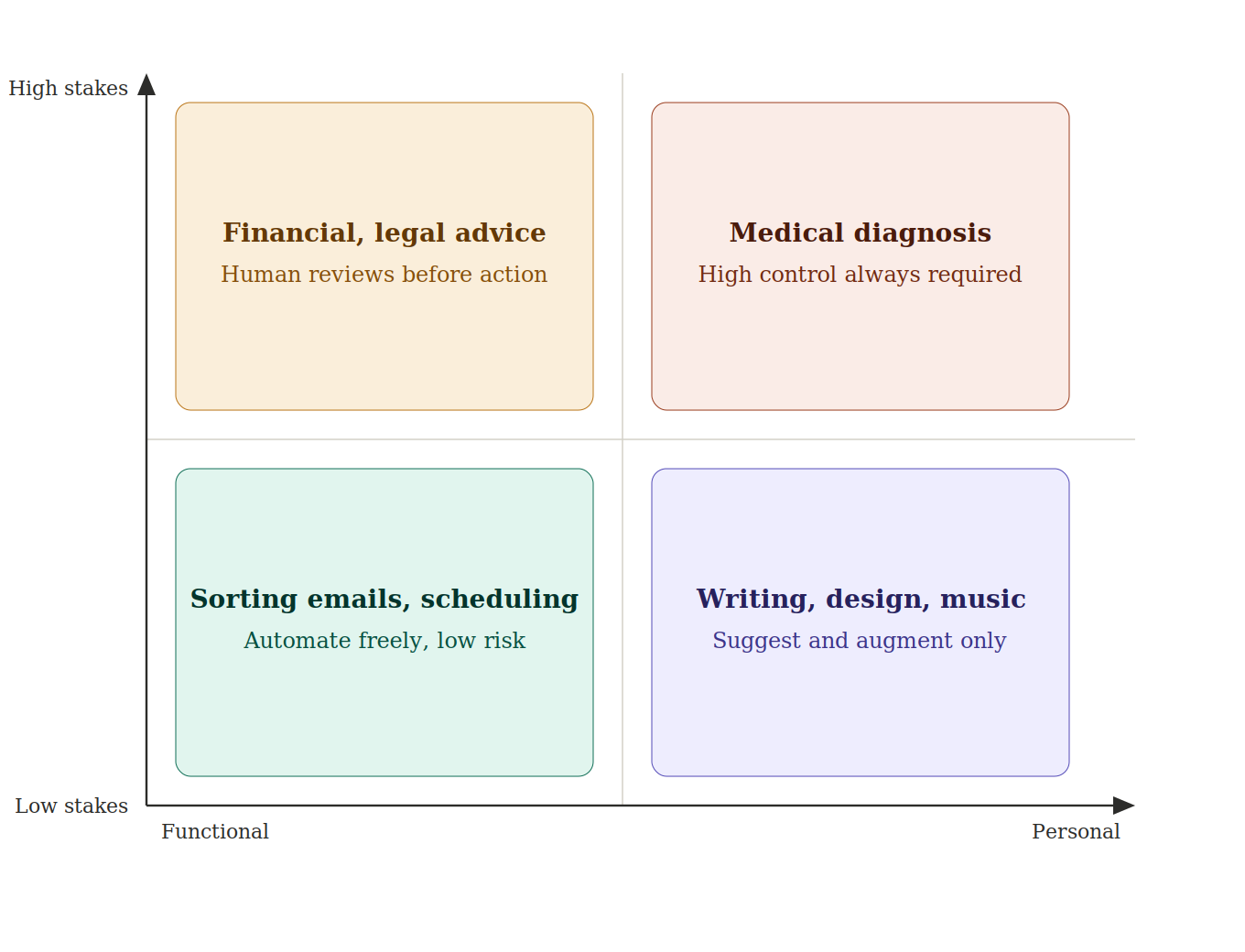 High stakes

Financial, legal advice
Human reviews before action

Medical diagnosis
High control always required

Sorting emails, scheduling
Automate freely, low risk

Writing, design, music
Suggest and augment only

Low stakes

Functional

Personal